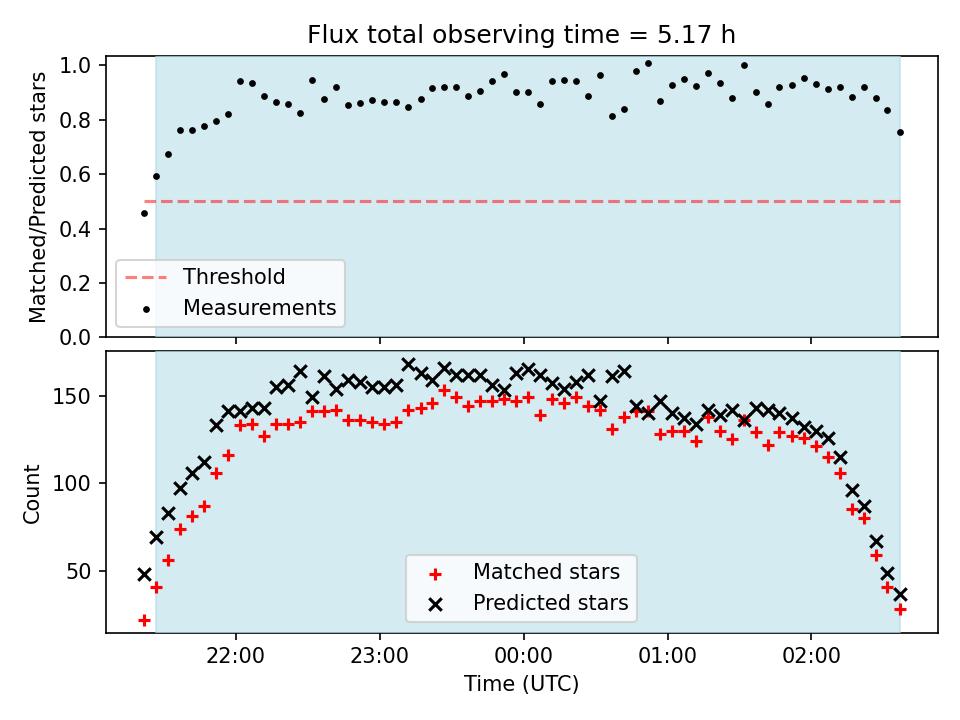 Flux total observing time = 5.17 h

Matched/Predicted stars

1.0
0.8
0.6
0.4
0.2
0.0

Threshold
Measurements

Count

150
100
50

Matched stars
Predicted stars

22:00
23:00
00:00
01:00
02:00

Time (UTC)